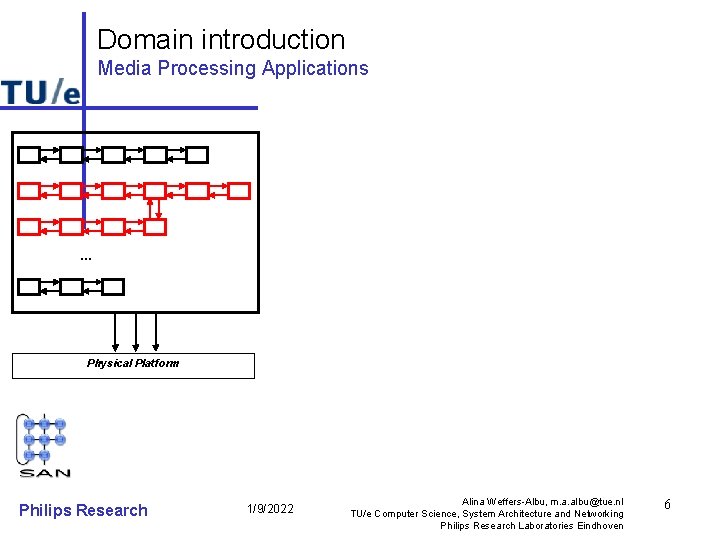 Domain introduction
Media Processing Applications

TU/e

...

Physical Platform

SAN

Philips Research

1/9/2022

Alina Weffers-Albu, m.a.albu@tue.nl
TU/e Computer Science, System Architecture and Networking
Philips Research Laboratories Eindhoven

6